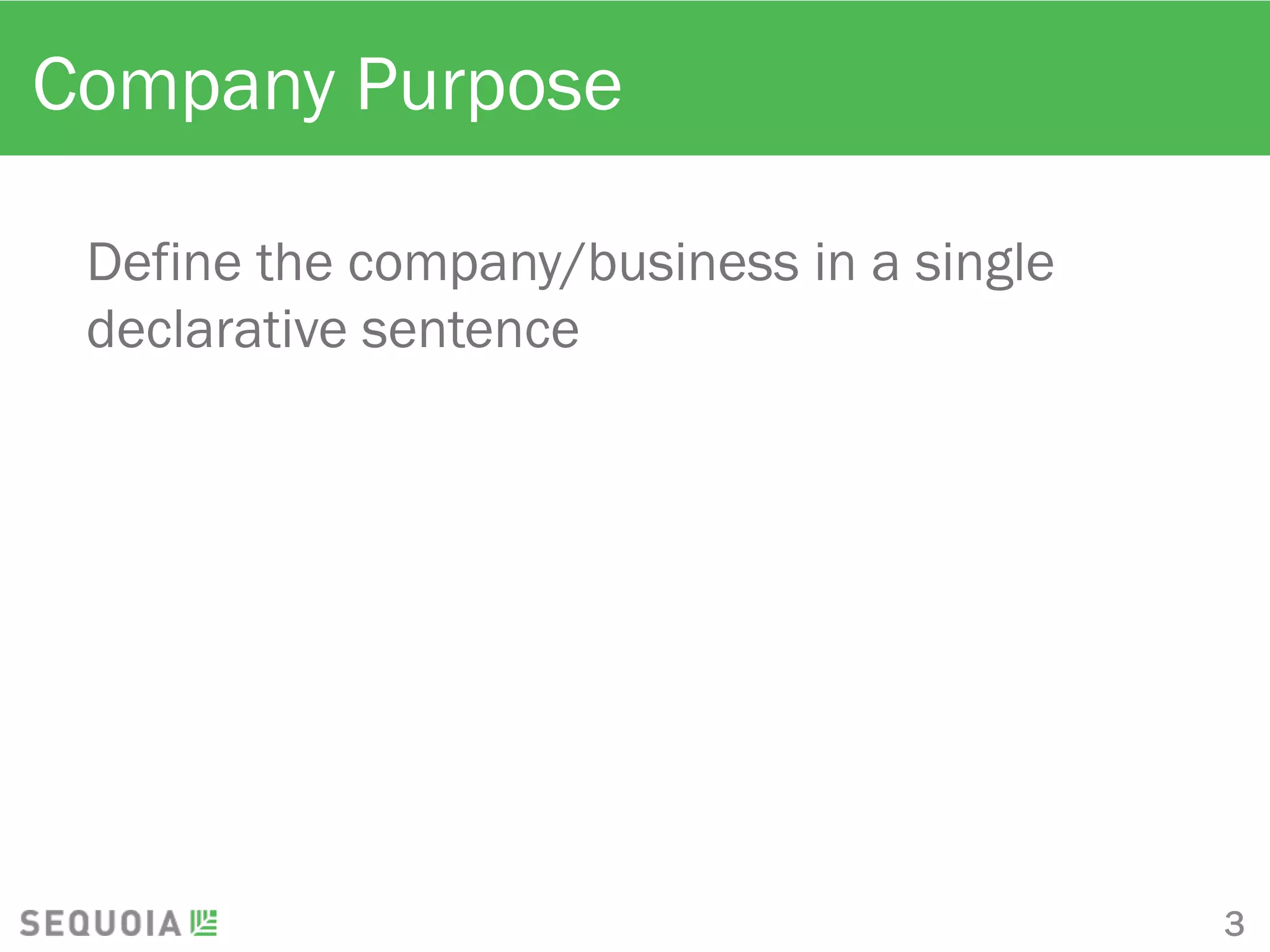 Company Purpose

Define the company/business in a single declarative sentence

SEQUOIA

3